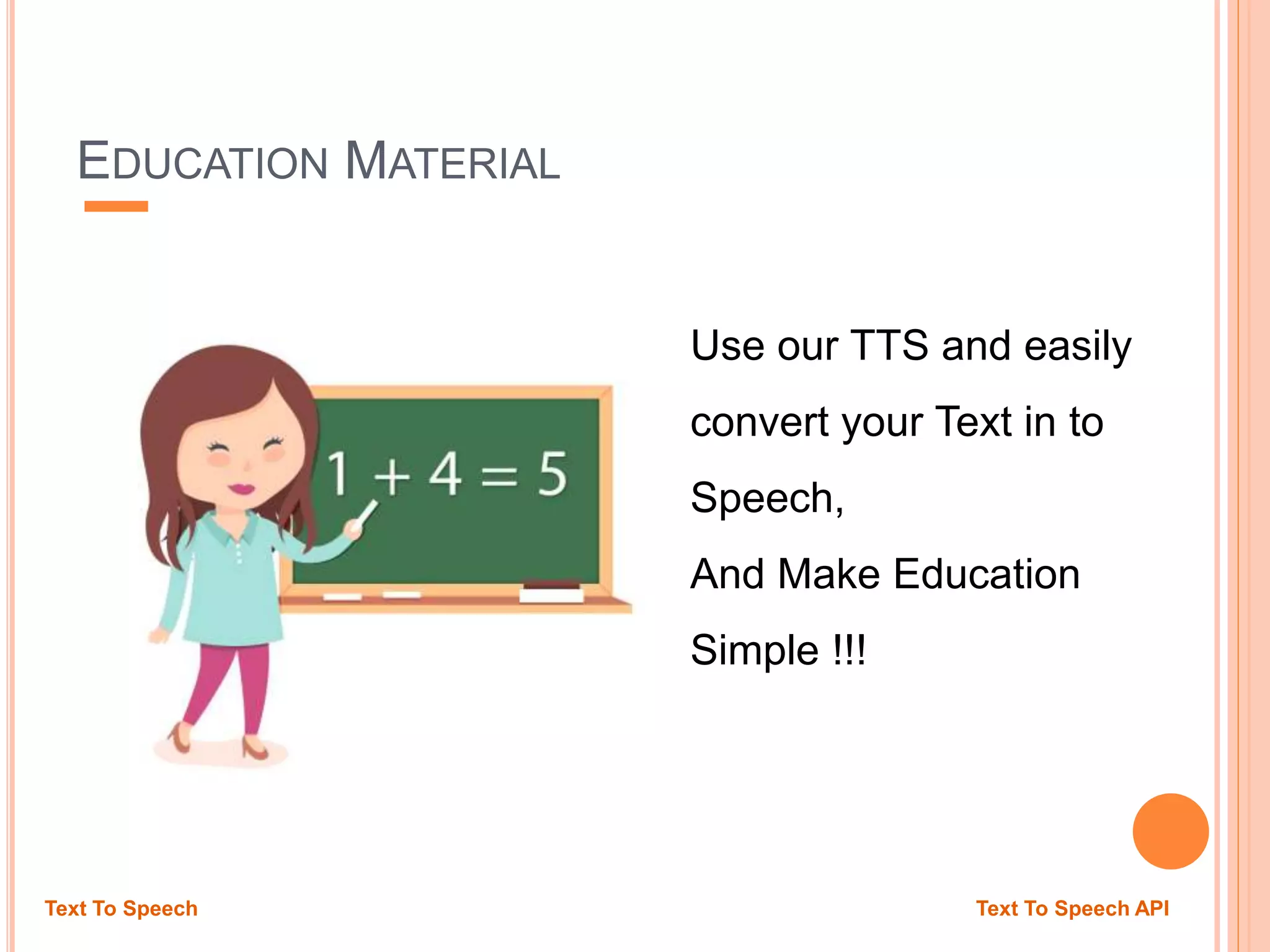 EDUCATION MATERIAL

$1 + 4 = 5$

Use our TTS and easily convert your Text in to Speech,

And Make Education Simple !!!

Text To Speech

Text To Speech API